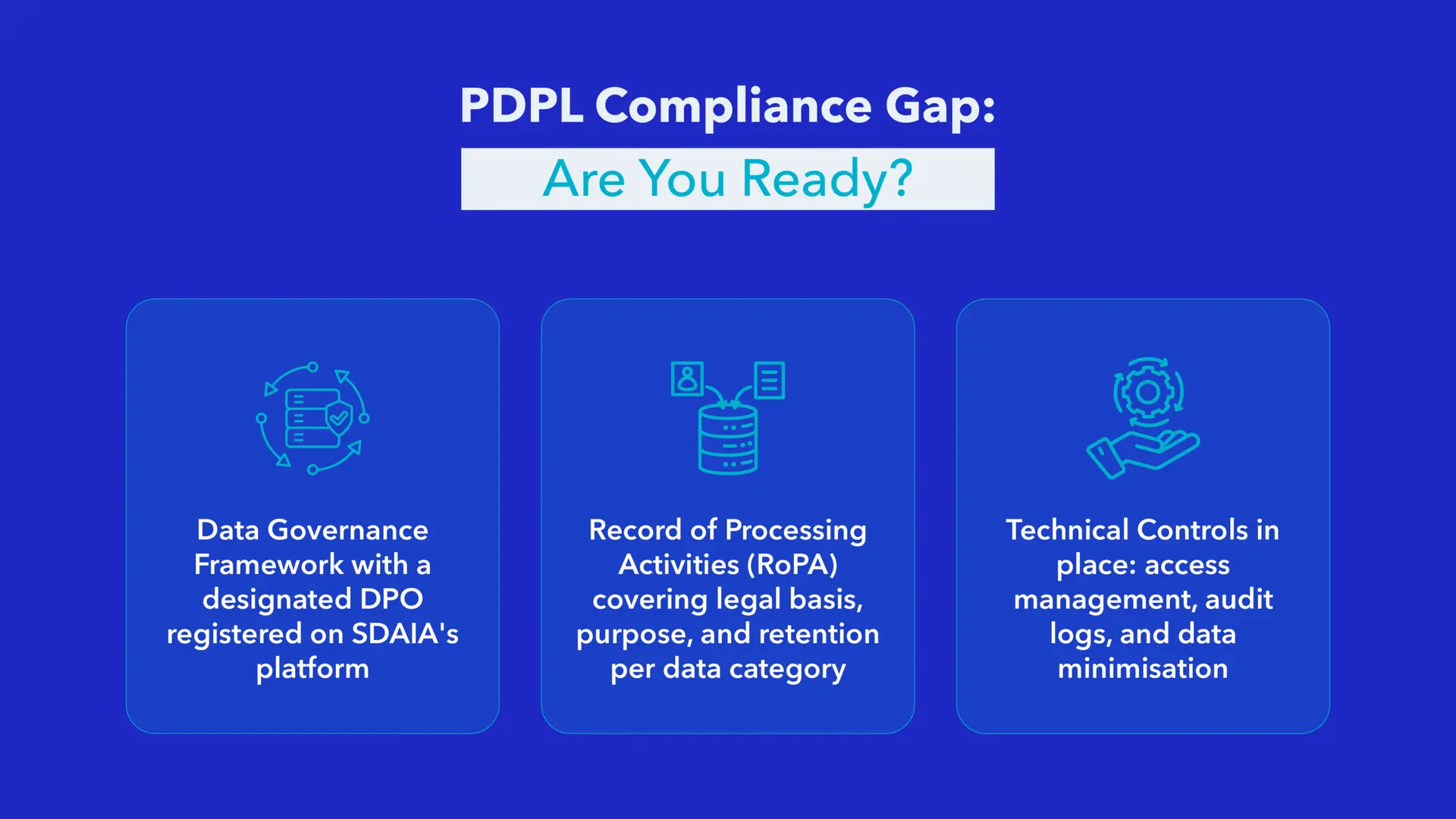 PDPL Compliance Gap:
Are You Ready?

Data Governance Framework with a designated DPO registered on SDAIA's platform

Record of Processing Activities (RoPA) covering legal basis, purpose, and retention per data category

Technical Controls in place: access management, audit logs, and data minimisation